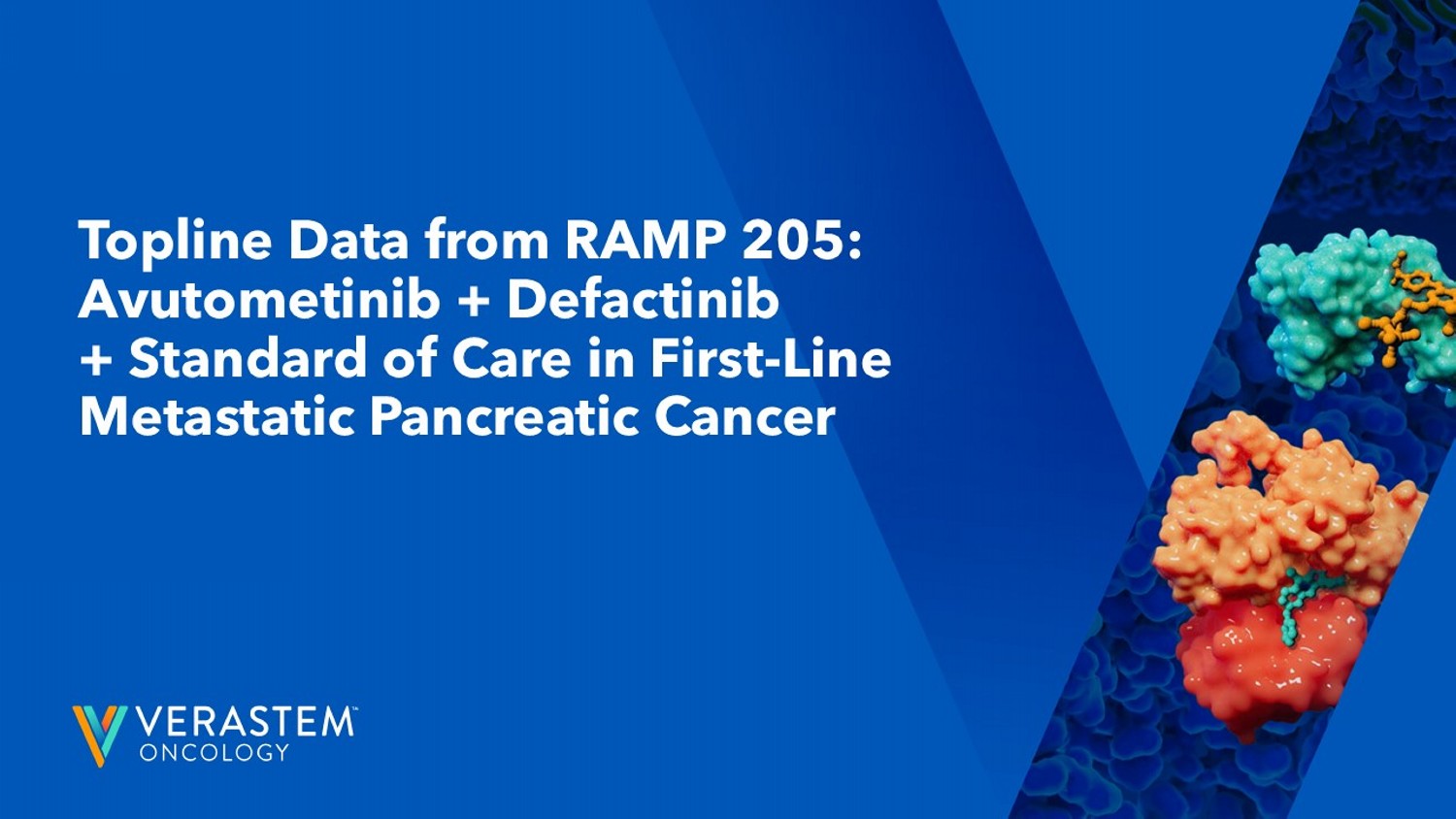 Topline Data from RAMP 205: Avutometinib + Defactinib + Standard of Care in First-Line Metastatic Pancreatic Cancer

VERASTEM™
ONCOLOGY